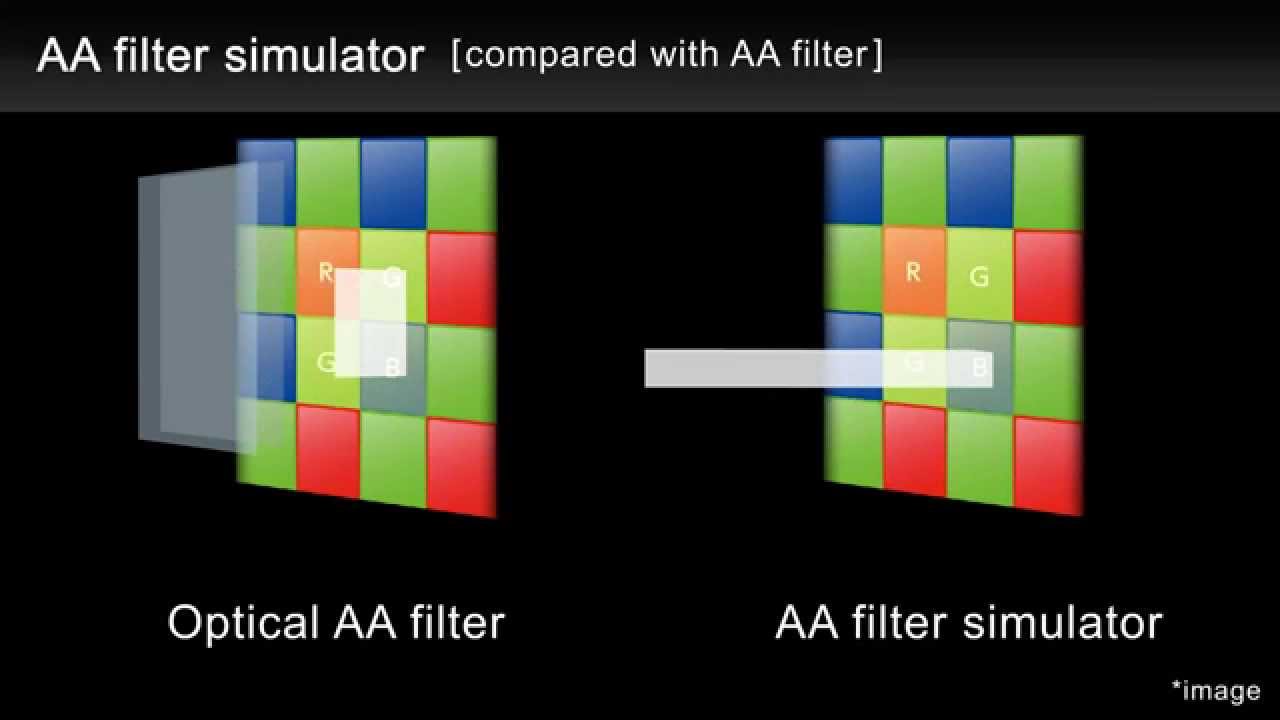 AA filter simulator [compared with AA filter]

R G
G B

R G
G B

Optical AA filter

AA filter simulator

*image